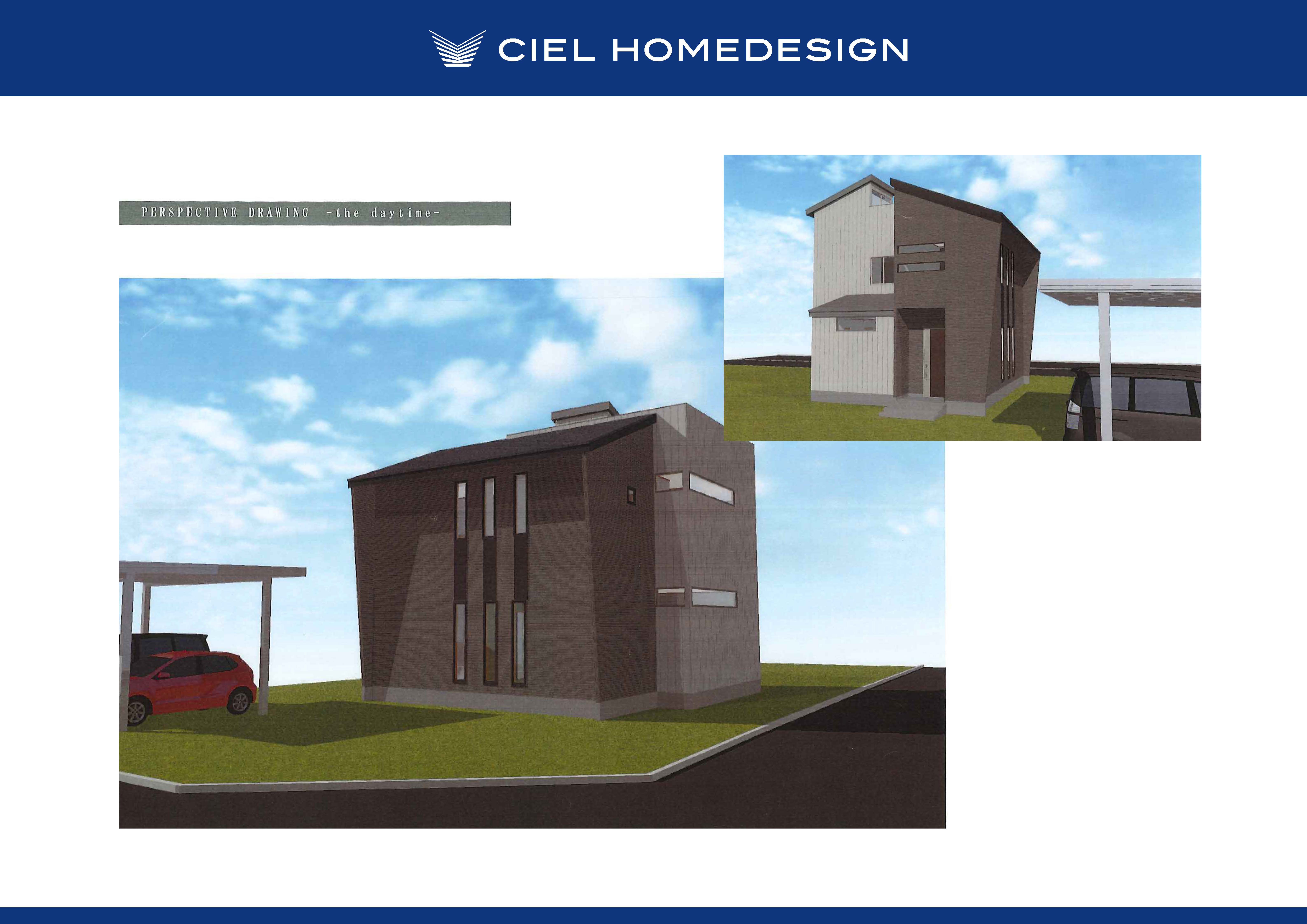 CIEL HOMEDESIGN

PERSPECTIVE DRAWING -the daytime-